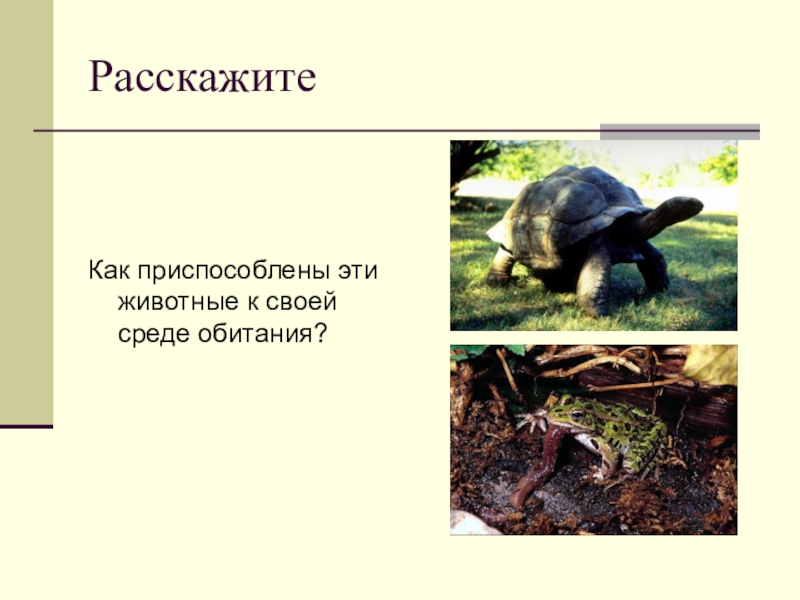 Расскажите

Как приспособлены эти животные к своей среде обитания?